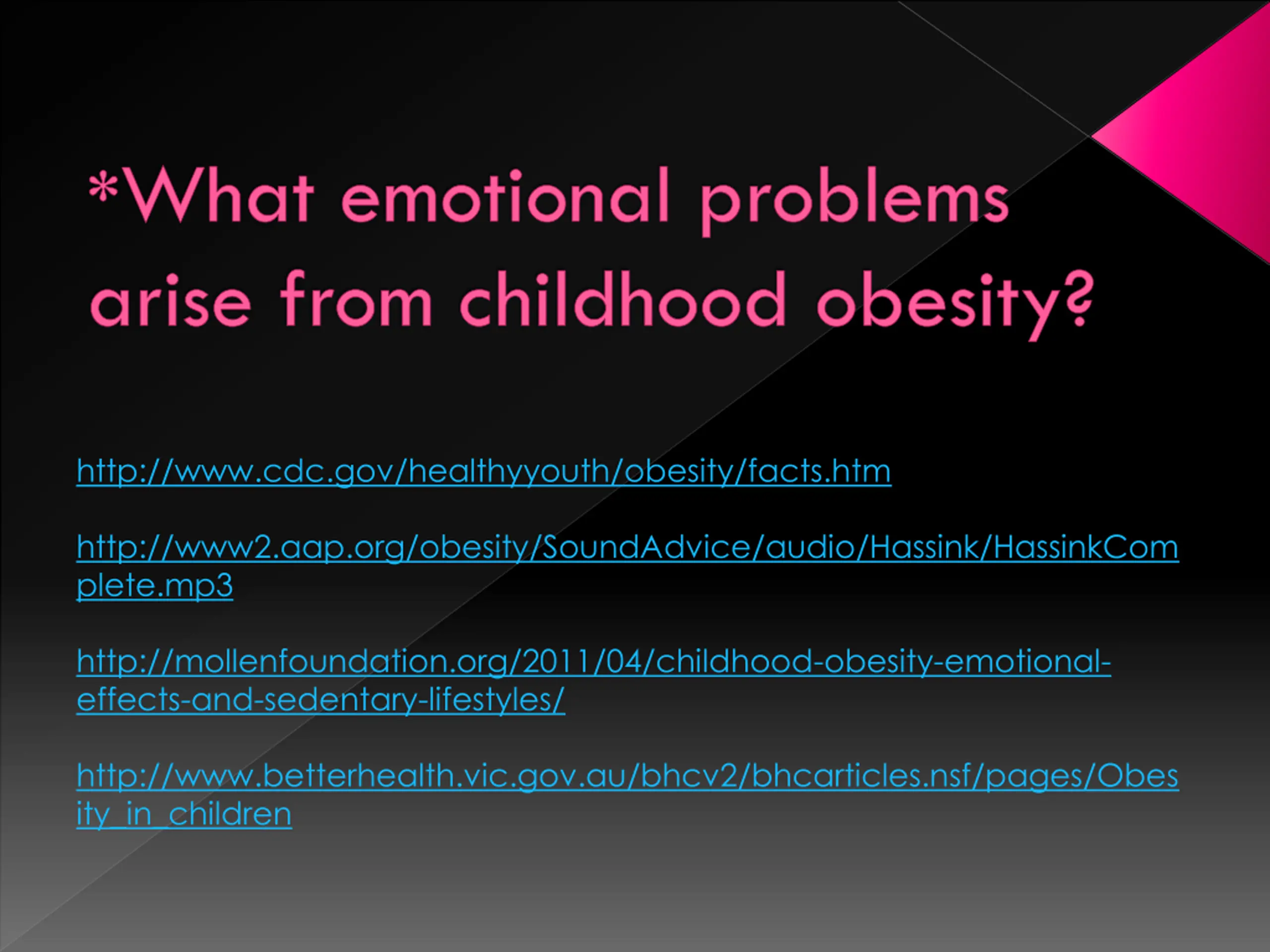 *What emotional problems arise from childhood obesity?

http://www.cdc.gov/healthyyouth/obesity/facts.htm

http://www2.aap.org/obesity/SoundAdvice/audio/Hassink/HassinkComplete.mp3

http://mollenfoundation.org/2011/04/childhood-obesity-emotional-effects-and-sedentary-lifestyles/

http://www.betterhealth.vic.gov.au/bhcv2/bhcarticles.nsf/pages/Obesity_in_children